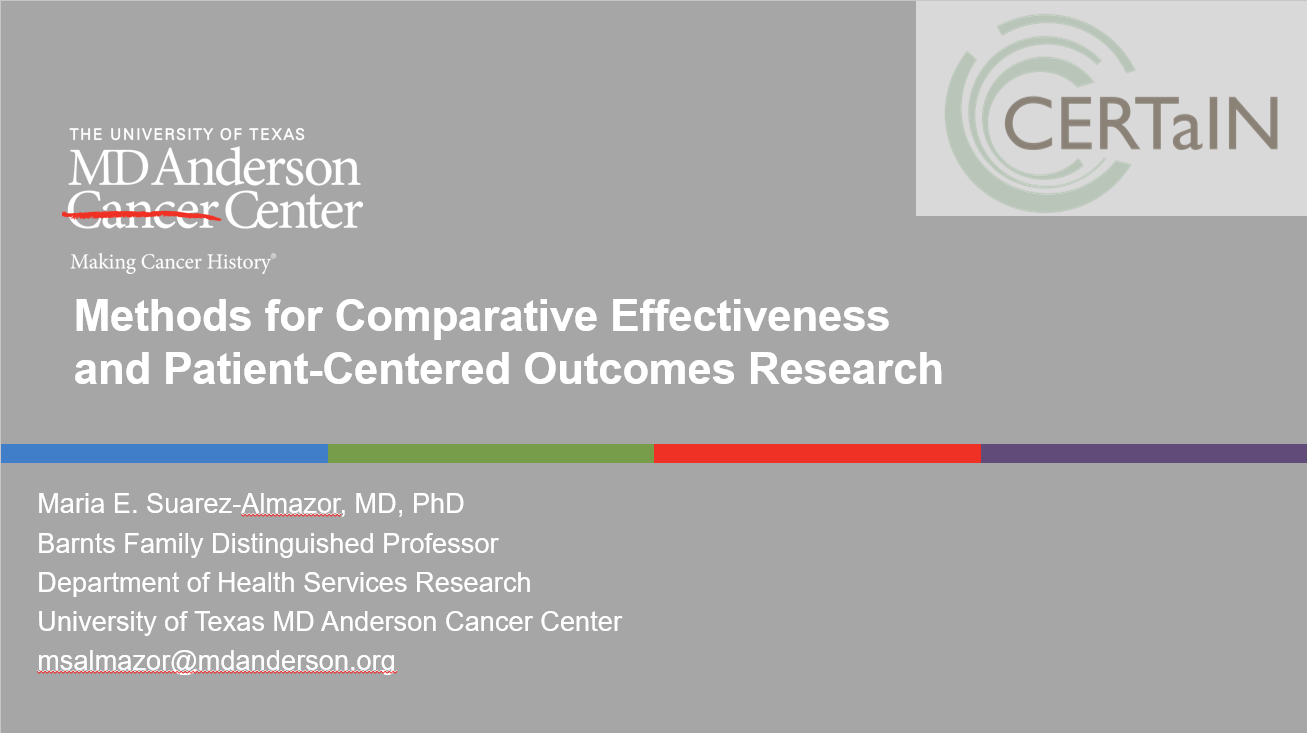 CERTaIN

THE UNIVERSITY OF TEXAS
MD Anderson
Cancer Center
Making Cancer History®

Methods for Comparative Effectiveness and Patient-Centered Outcomes Research

Maria E. Suarez-Almazor, MD, PhD
Barnts Family Distinguished Professor
Department of Health Services Research
University of Texas MD Anderson Cancer Center
msalmazor@mdanderson.org